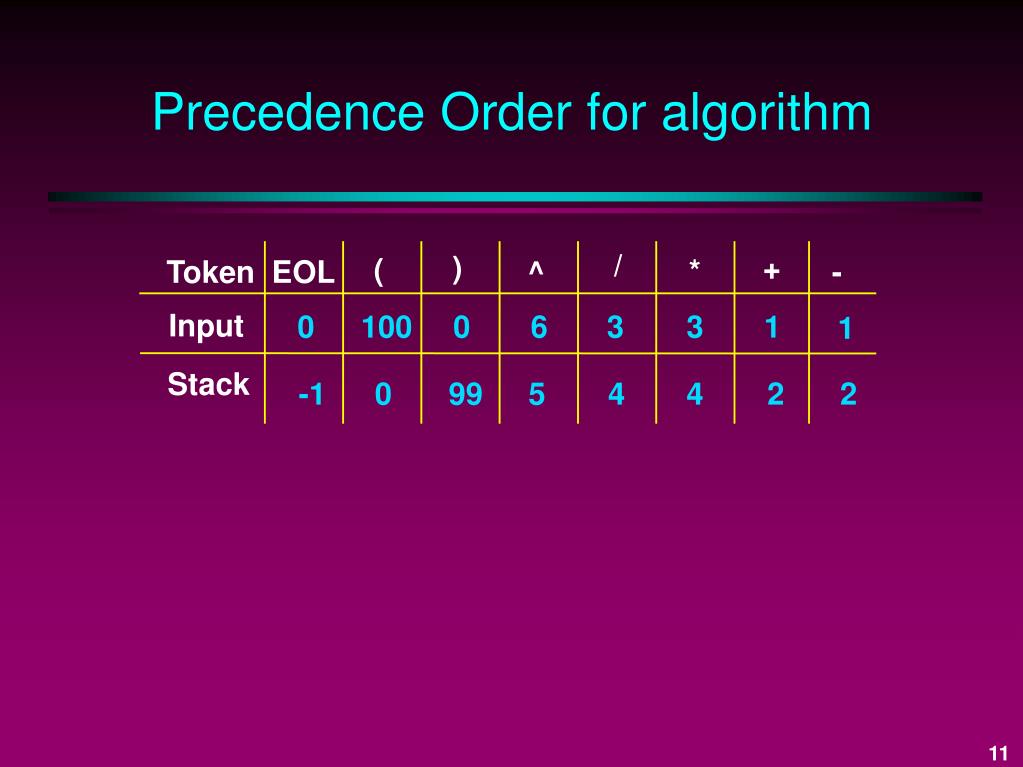 Precedence Order for algorithm

| Token | EOL | ( | ) | ^ | / | * | + | - |
|---|---|---|---|---|---|---|---|---|
| Input | 0 | 100 | 0 | 6 | 3 | 3 | 1 | 1 |
| Stack | -1 | 0 | 99 | 5 | 4 | 4 | 2 | 2 |

11